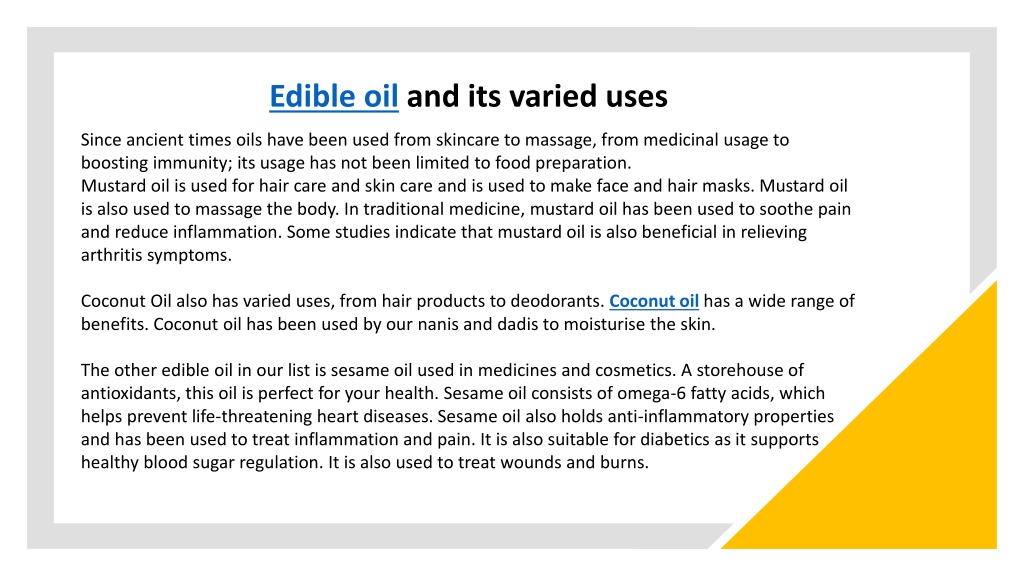 Edible oil and its varied uses

Since ancient times oils have been used from skincare to massage, from medicinal usage to boosting immunity; its usage has not been limited to food preparation.
Mustard oil is used for hair care and skin care and is used to make face and hair masks. Mustard oil is also used to massage the body. In traditional medicine, mustard oil has been used to soothe pain and reduce inflammation. Some studies indicate that mustard oil is also beneficial in relieving arthritis symptoms.

Coconut Oil also has varied uses, from hair products to deodorants. Coconut oil has a wide range of benefits. Coconut oil has been used by our nanis and dadis to moisturise the skin.

The other edible oil in our list is sesame oil used in medicines and cosmetics. A storehouse of antioxidants, this oil is perfect for your health. Sesame oil consists of omega-6 fatty acids, which helps prevent life-threatening heart diseases. Sesame oil also holds anti-inflammatory properties and has been used to treat inflammation and pain. It is also suitable for diabetics as it supports healthy blood sugar regulation. It is also used to treat wounds and burns.